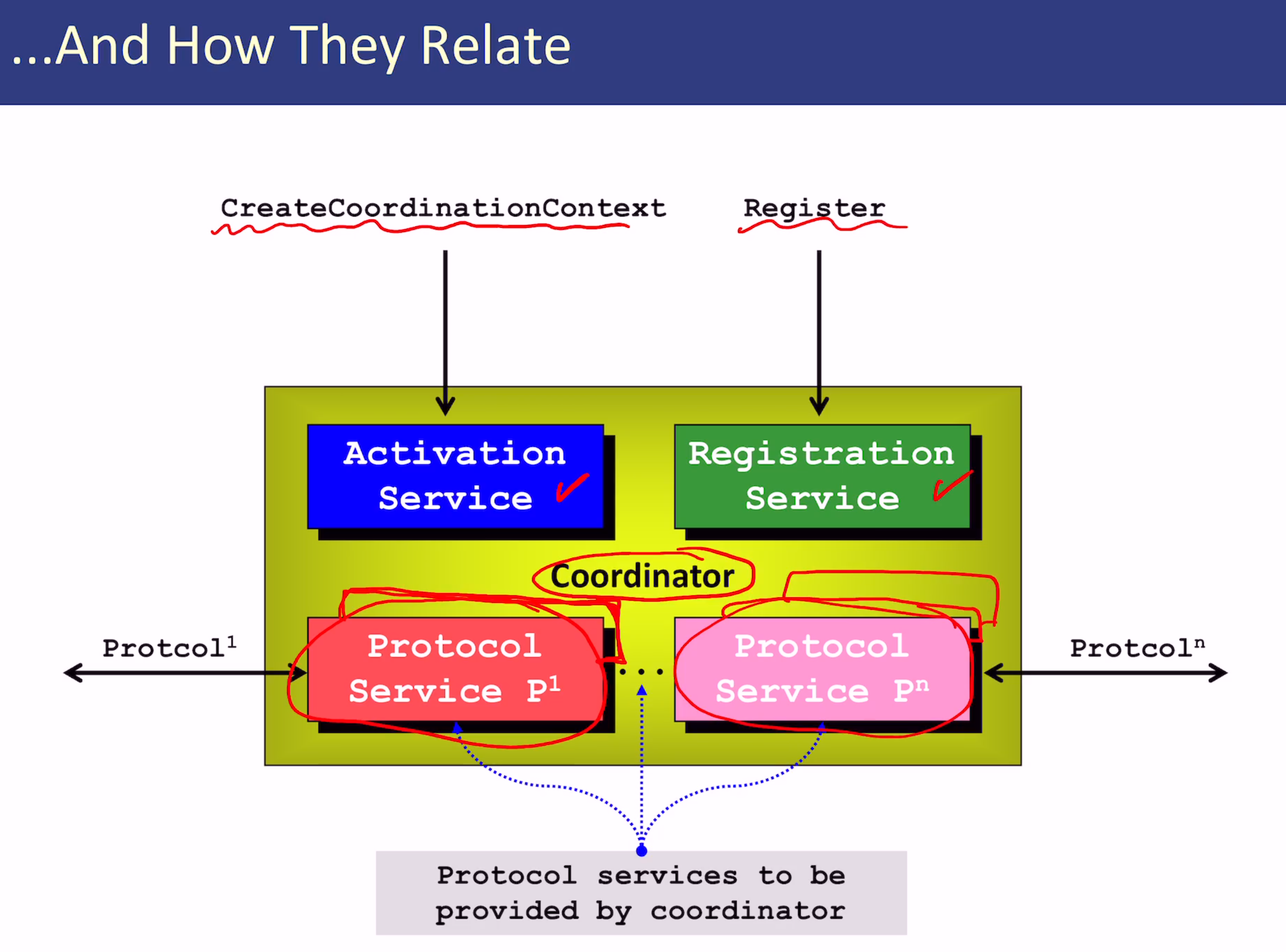 ...And How They Relate

CreateCoordinationContext

Register

Activation Service

Registration Service

Coordinator

Protcol$^1$

Protocol Service P$^1$

...

Protocol Service P$^n$

Protcol$^n$

Protocol services to be provided by coordinator